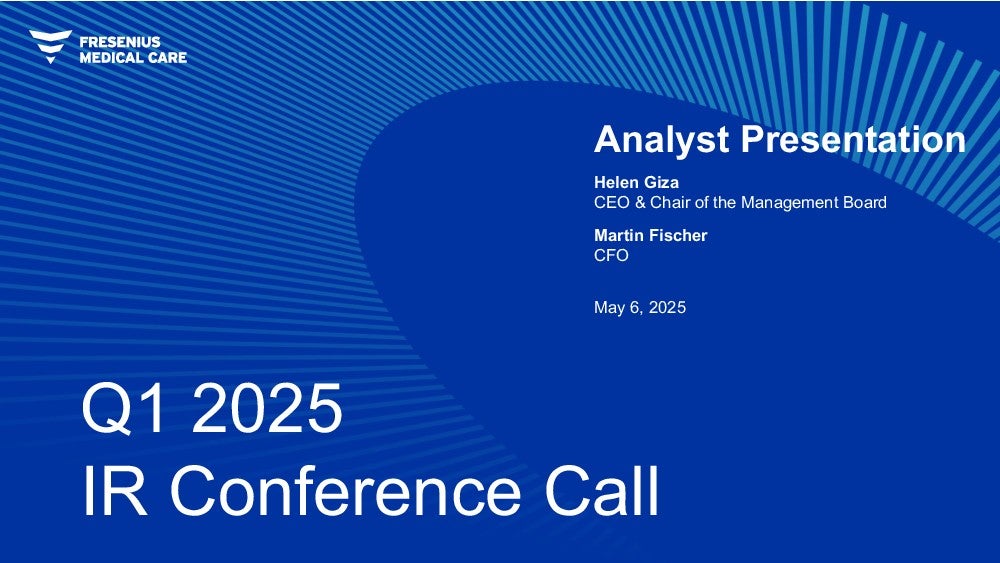 FRESENIUS
MEDICAL CARE

Analyst Presentation

Helen Giza
CEO & Chair of the Management Board

Martin Fischer
CFO

May 6, 2025

Q1 2025
IR Conference Call